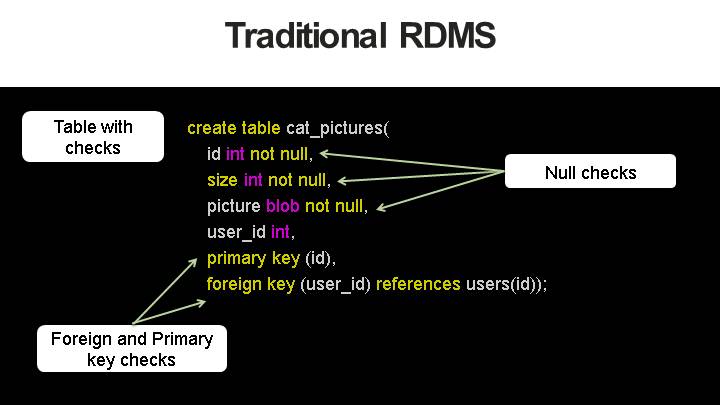 Traditional RDMS

Table with checks

create table cat_pictures(
id int not null,
size int not null,
picture blob not null,
user_id int,
primary key (id),
foreign key (user_id) references users(id));

Null checks

Foreign and Primary key checks